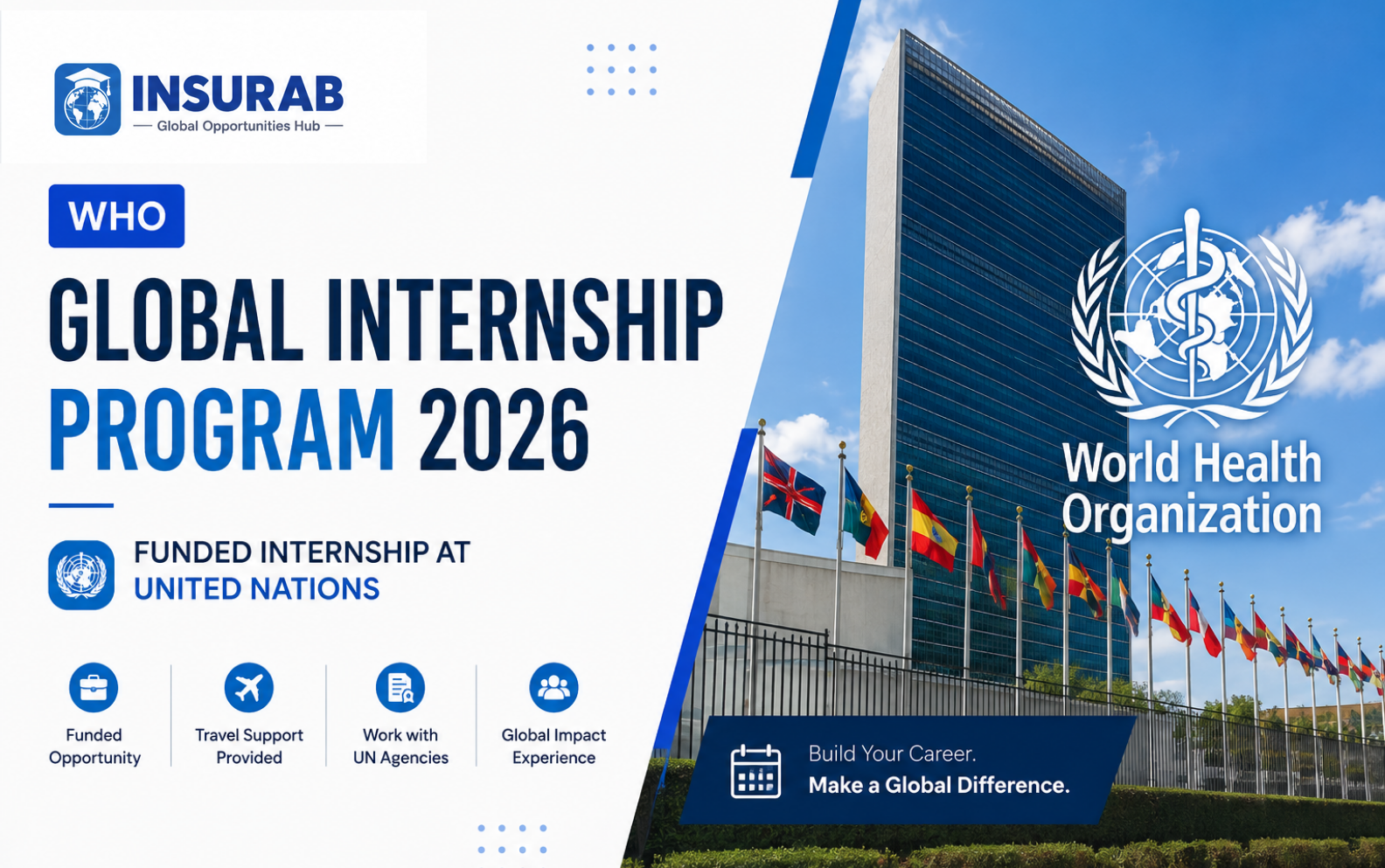 INSURAB
— Global Opportunities Hub —

WHO

GLOBAL INTERNSHIP PROGRAM 2026

FUNDED INTERNSHIP AT UNITED NATIONS

Funded Opportunity

Travel Support Provided

Work with UN Agencies

Global Impact Experience

World Health Organization

Build Your Career.
Make a Global Difference.